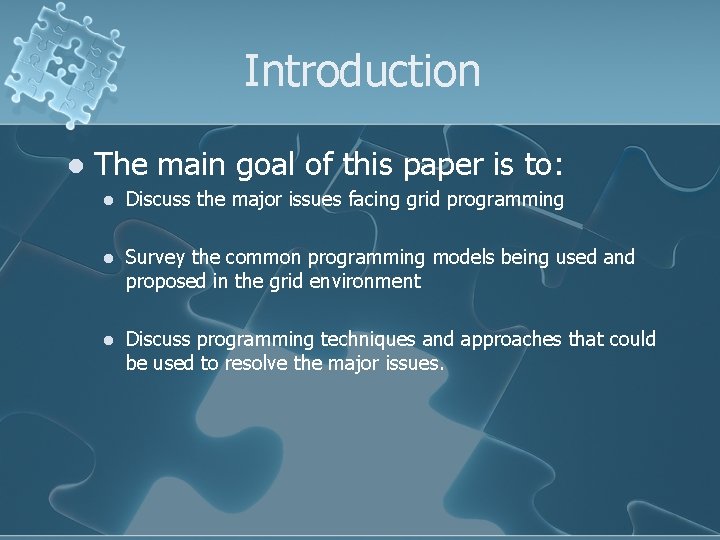 Introduction

- The main goal of this paper is to:
  - Discuss the major issues facing grid programming
  - Survey the common programming models being used and proposed in the grid environment
  - Discuss programming techniques and approaches that could be used to resolve the major issues.